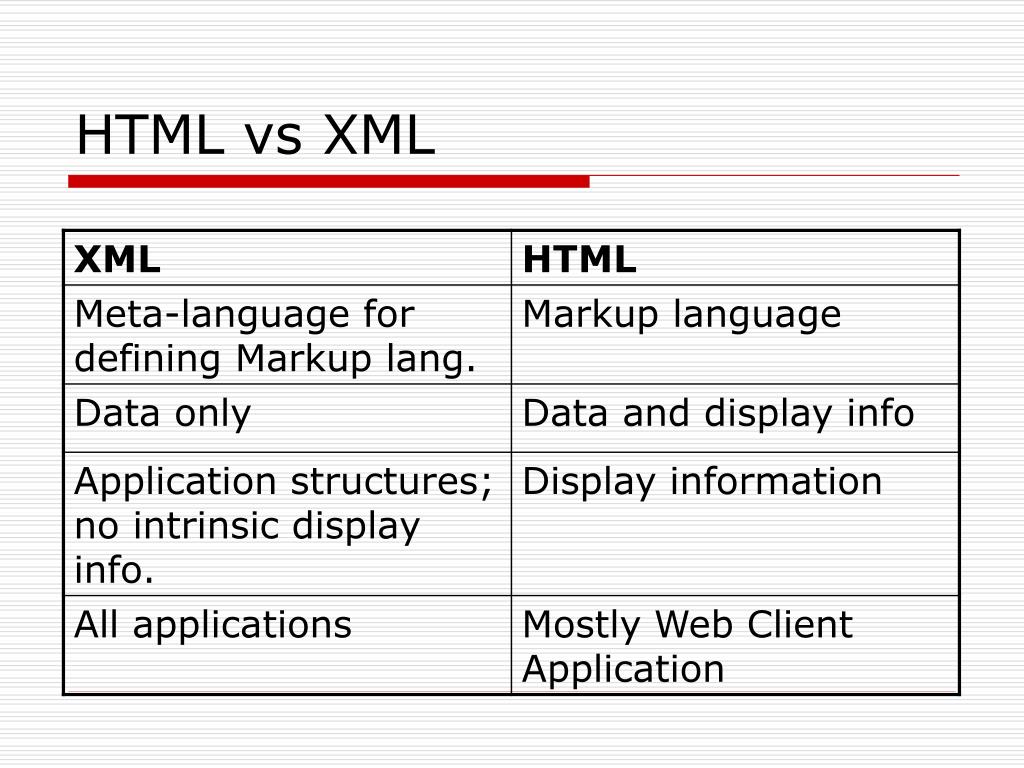 HTML vs XML

| XML | HTML |
|---|---|
| Meta-language for defining Markup lang. | Markup language |
| Data only | Data and display info |
| Application structures; no intrinsic display info. | Display information |
| All applications | Mostly Web Client Application |